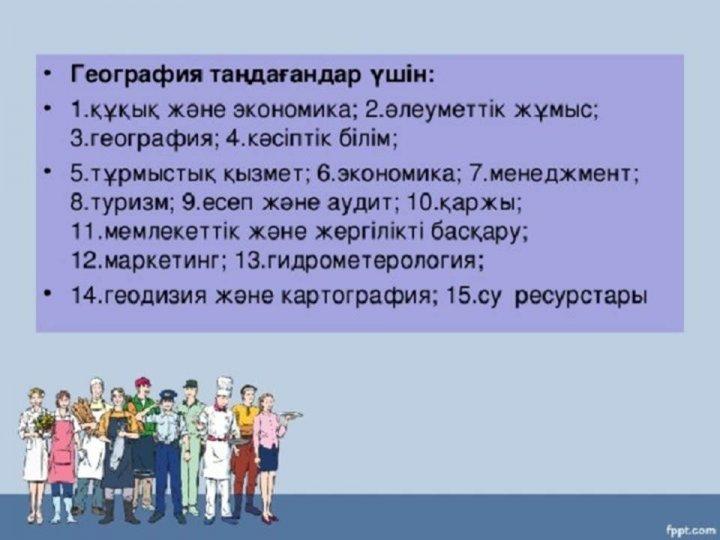 • География таңдағандар үшін:

• 1.құқық және экономика; 2.әлеуметтік жұмыс; 3.география; 4.кәсіптік білім;

• 5.тұрмыстық қызмет; 6.экономика; 7.менеджмент; 8.туризм; 9.есеп және аудит; 10.қаржы; 11.мемлекеттік және жергілікті басқару; 12.маркетинг; 13.гидрометерология;

• 14.геодизия және картография; 15.су ресурстары

fppt.com